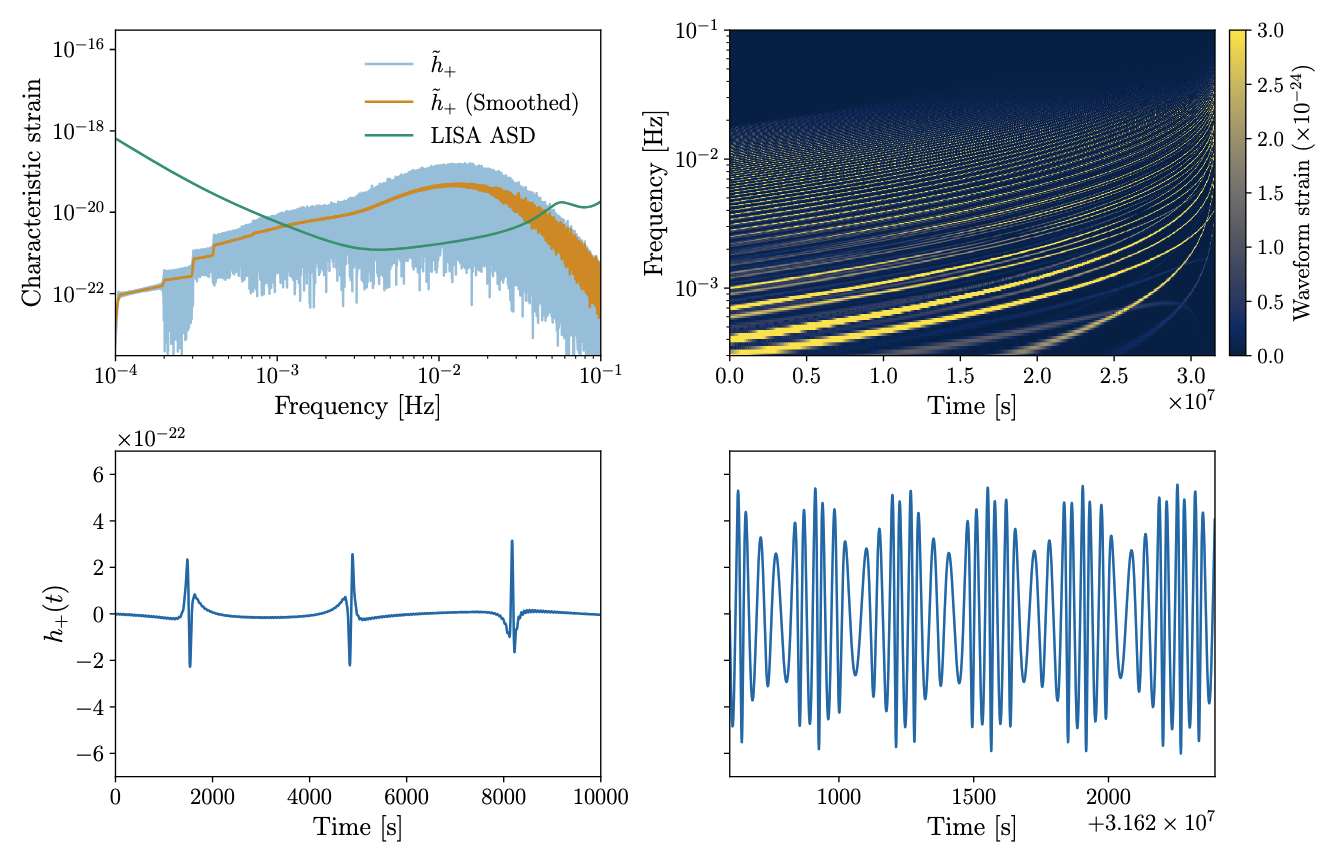 $10^{-16}$
$10^{-18}$
$10^{-20}$
$10^{-22}$
Characteristic strain
$\tilde{h}_+$
$\tilde{h}_+$ (Smoothed)
LISA ASD
$10^{-4}$ $10^{-3}$ $10^{-2}$ $10^{-1}$
Frequency [Hz]

$10^{-1}$
$10^{-2}$
$10^{-3}$
Frequency [Hz]
0.0 0.5 1.0 1.5 2.0 2.5 3.0
Time [s]
$\times 10^{7}$
3.0
2.5
2.0
1.5
1.0
0.5
0.0
Waveform strain ($\times 10^{-24}$)

$\times 10^{-22}$
6
4
2
0
−2
−4
−6
$h_+(t)$
0 2000 4000 6000 8000 10000
Time [s]

1000 1500 2000
Time [s]
$+3.162 \times 10^{7}$